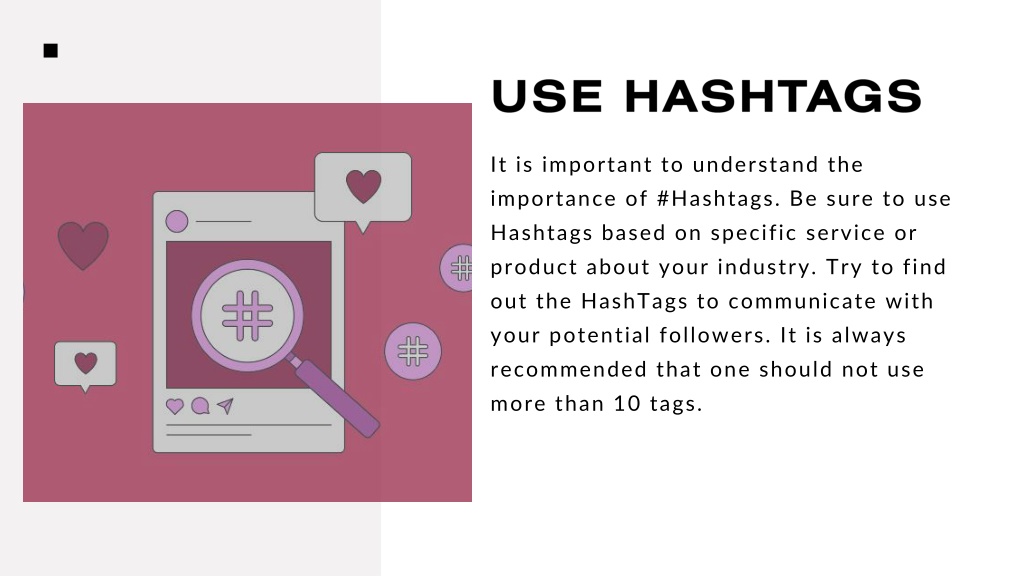 USE HASHTAGS

It is important to understand the importance of #Hashtags. Be sure to use Hashtags based on specific service or product about your industry. Try to find out the HashTags to communicate with your potential followers. It is always recommended that one should not use more than 10 tags.